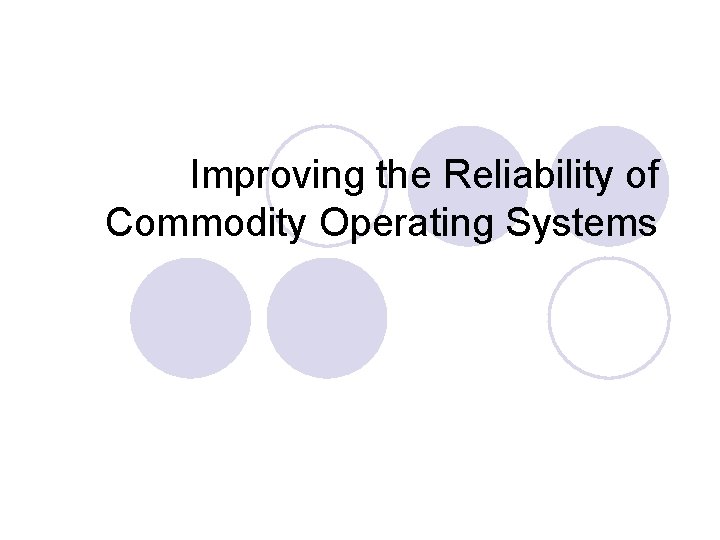 Improving the Reliability of Commodity Operating Systems